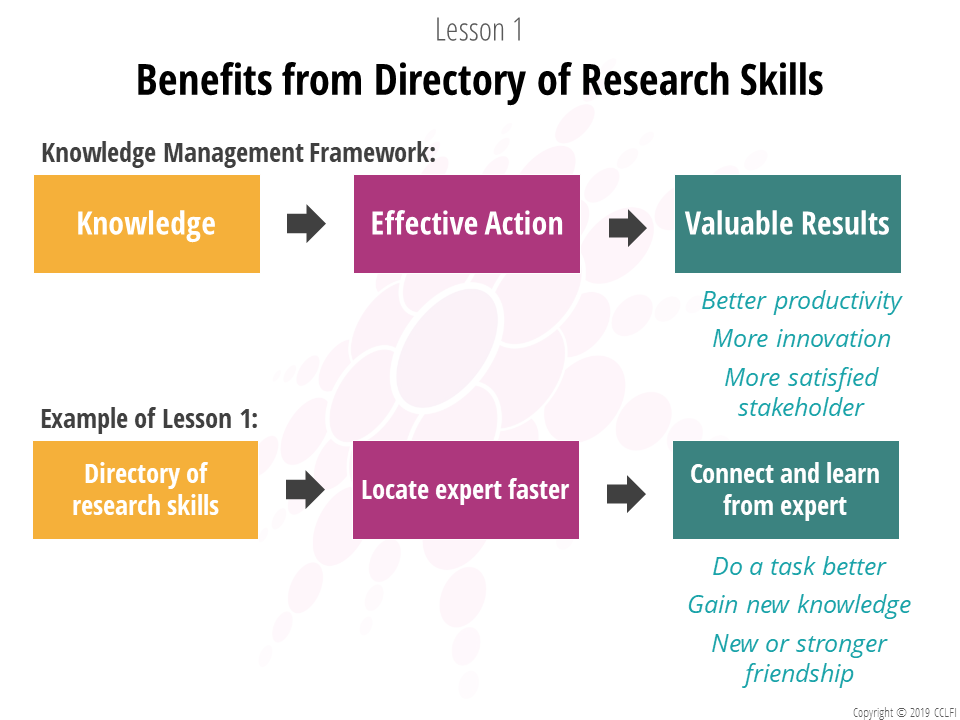 Lesson 1

Benefits from Directory of Research Skills

Knowledge Management Framework:

Knowledge

Effective Action

Valuable Results

Better productivity

More innovation

More satisfied stakeholder

Example of Lesson 1:

Directory of research skills

Locate expert faster

Connect and learn from expert

Do a task better

Gain new knowledge

New or stronger friendship

Copyright © 2019 CCLFI